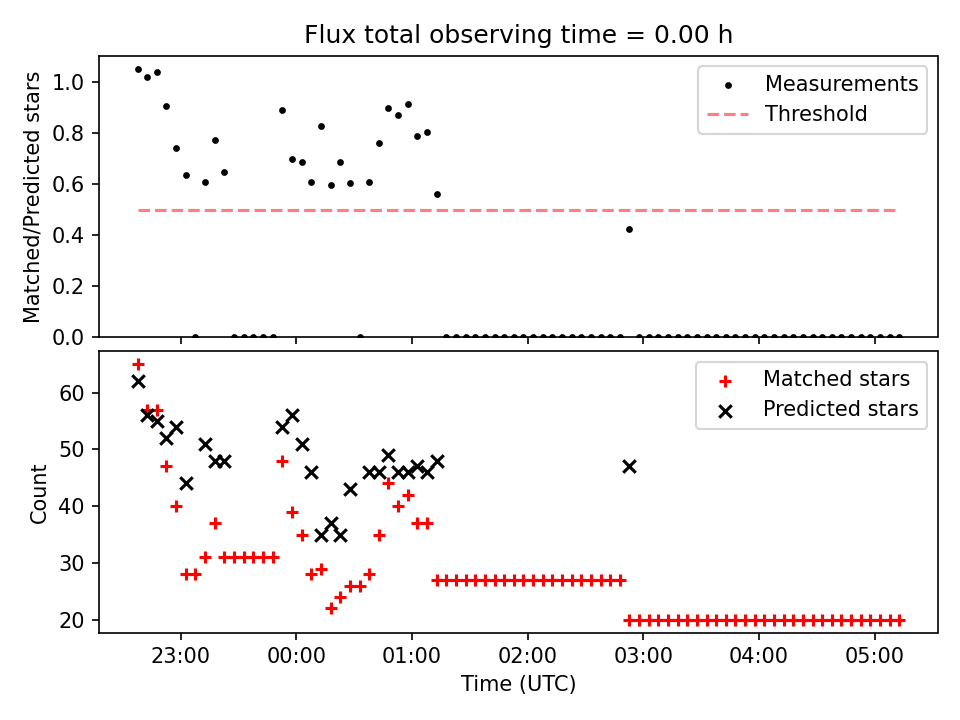 Flux total observing time = 0.00 h

Matched/Predicted stars

1.0
0.8
0.6
0.4
0.2
0.0

Measurements
Threshold

Count

60
50
40
30
20

Matched stars
Predicted stars

23:00
00:00
01:00
02:00
03:00
04:00
05:00

Time (UTC)